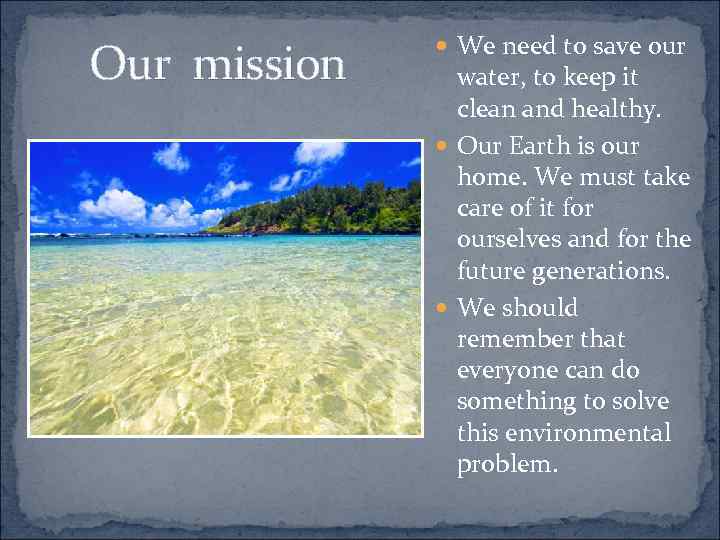 Our mission

- We need to save our water, to keep it clean and healthy.
- Our Earth is our home. We must take care of it for ourselves and for the future generations.
- We should remember that everyone can do something to solve this environmental problem.